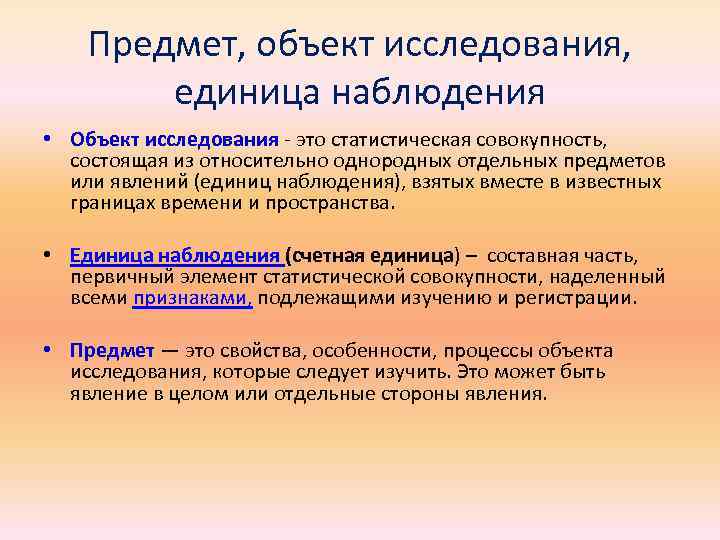 Предмет, объект исследования, единица наблюдения

• Объект исследования - это статистическая совокупность, состоящая из относительно однородных отдельных предметов или явлений (единиц наблюдения), взятых вместе в известных границах времени и пространства.

• Единица наблюдения (счетная единица) – составная часть, первичный элемент статистической совокупности, наделенный всеми признаками, подлежащими изучению и регистрации.

• Предмет — это свойства, особенности, процессы объекта исследования, которые следует изучить. Это может быть явление в целом или отдельные стороны явления.